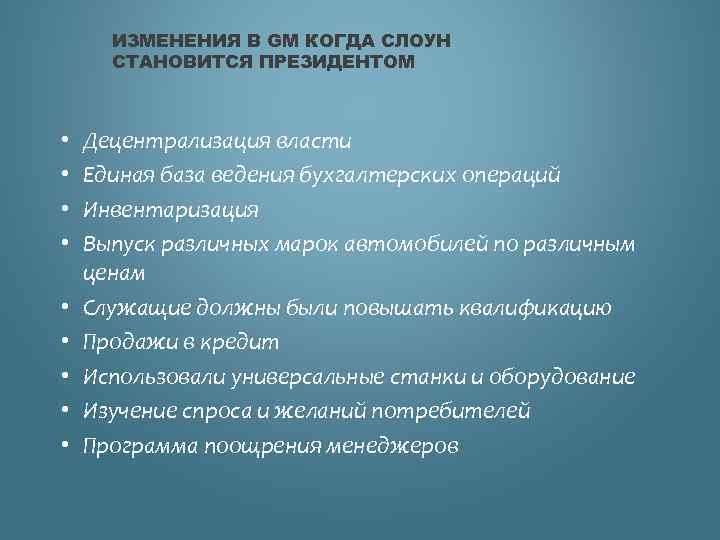 ИЗМЕНЕНИЯ В GM КОГДА СЛОУН СТАНОВИТСЯ ПРЕЗИДЕНТОМ

• Децентрализация власти
• Единая база ведения бухгалтерских операций
• Инвентаризация
• Выпуск различных марок автомобилей по различным ценам
• Служащие должны были повышать квалификацию
• Продажи в кредит
• Использовали универсальные станки и оборудование
• Изучение спроса и желаний потребителей
• Программа поощрения менеджеров